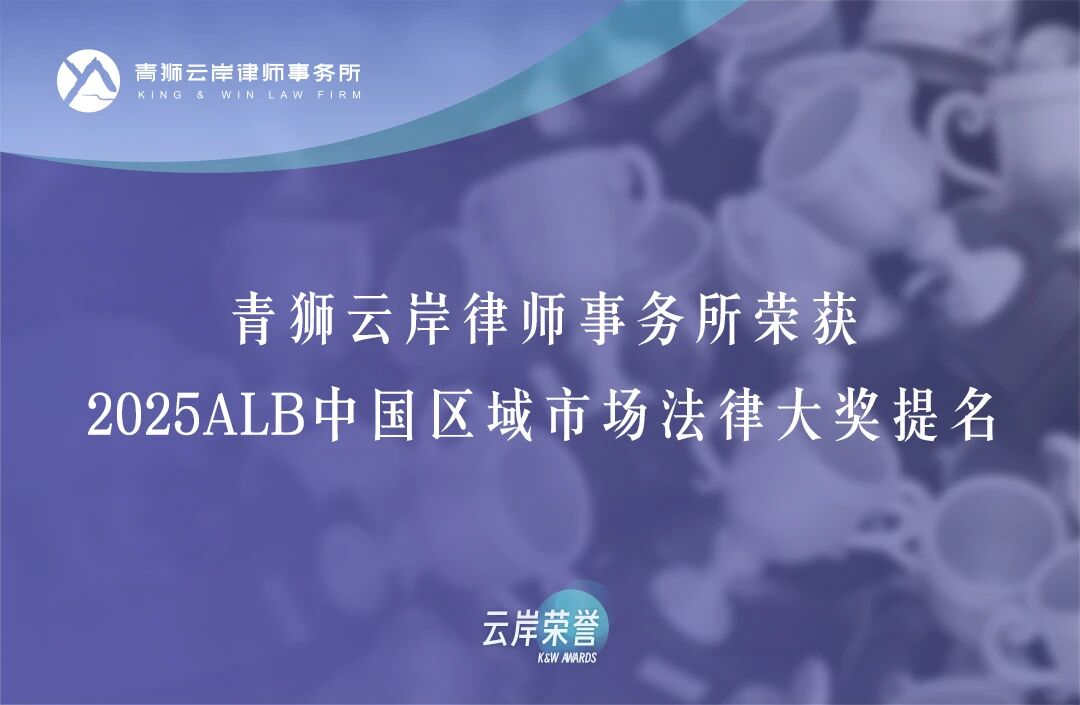 青狮云岸律师事务所
KING & WIN LAW FIRM

青狮云岸律师事务所荣获
2025ALB中国区域市场法律大奖提名

云岸荣誉
K&W AWARDS